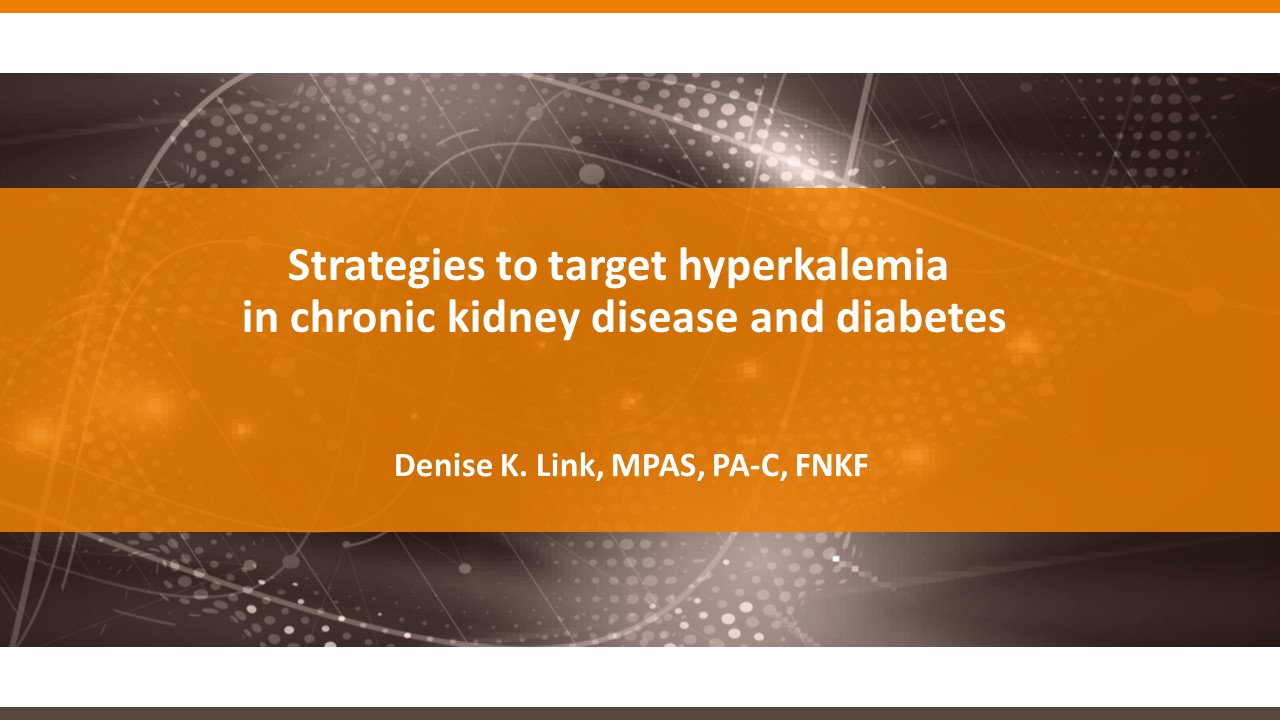 Strategies to target hyperkalemia in chronic kidney disease and diabetes

Denise K. Link, MPAS, PA-C, FNKF